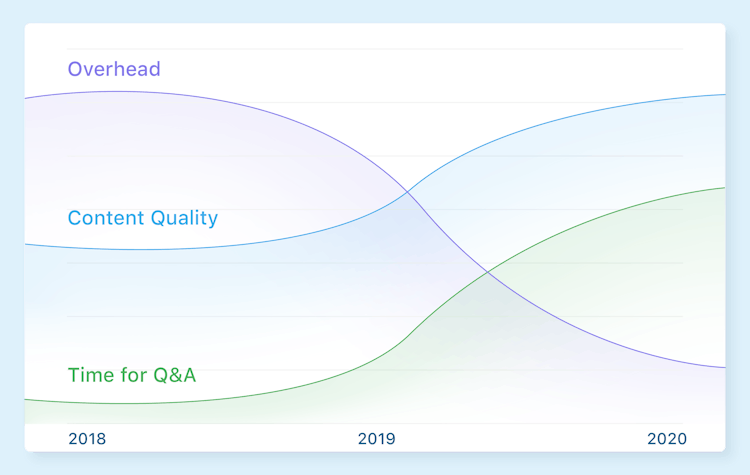 Overhead

Content Quality

Time for Q&A

2018

2019

2020